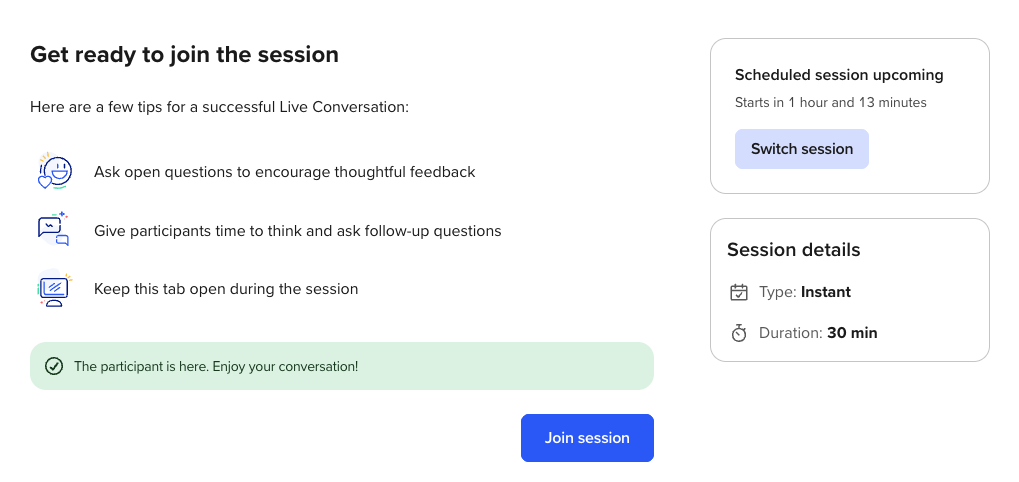 Get ready to join the session

Here are a few tips for a successful Live Conversation:

Ask open questions to encourage thoughtful feedback

Give participants time to think and ask follow-up questions

Keep this tab open during the session

The participant is here. Enjoy your conversation!

Join session

Scheduled session upcoming

Starts in 1 hour and 13 minutes

Switch session

Session details

Type: Instant

Duration: 30 min